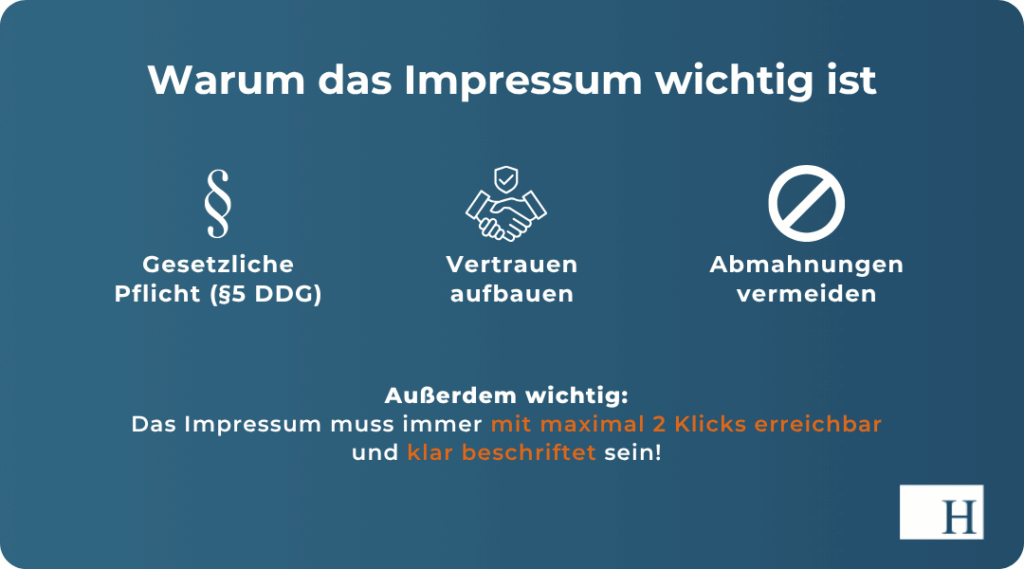 Warum das Impressum wichtig ist

§

Gesetzliche Pflicht (§5 DDG)

Vertrauen aufbauen

Abmahnungen vermeiden

Außerdem wichtig:
Das Impressum muss immer mit maximal 2 Klicks erreichbar und klar beschriftet sein!

H